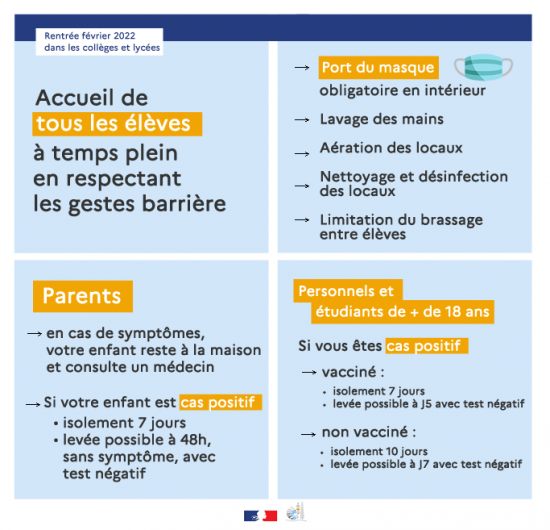 Rentrée février 2022
dans les collèges et lycées

Accueil de tous les élèves à temps plein en respectant les gestes barrière

→ Port du masque obligatoire en intérieur

→ Lavage des mains

→ Aération des locaux

→ Nettoyage et désinfection des locaux

→ Limitation du brassage entre élèves

Parents

→ en cas de symptômes, votre enfant reste à la maison et consulte un médecin

→ Si votre enfant est cas positif
• isolement 7 jours
• levée possible à 48h, sans symptôme, avec test négatif

Personnels et étudiants de + de 18 ans

Si vous êtes cas positif

→ vacciné :
• isolement 7 jours
• levée possible à J5 avec test négatif

→ non vacciné :
• isolement 10 jours
• levée possible à J7 avec test négatif